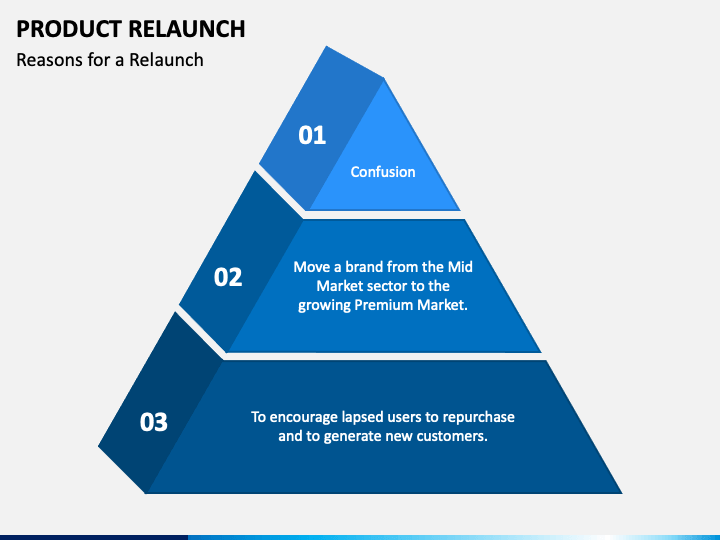 PRODUCT RELAUNCH
Reasons for a Relaunch

01
Confusion

02
Move a brand from the Mid Market sector to the growing Premium Market.

03
To encourage lapsed users to repurchase and to generate new customers.